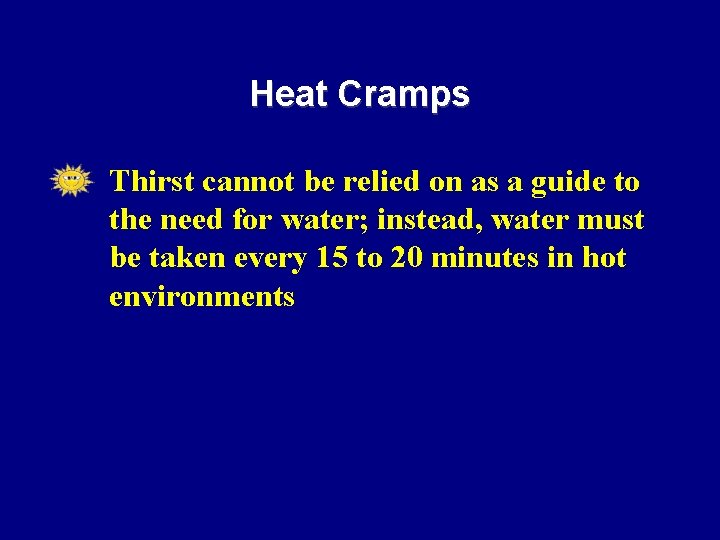 Heat Cramps

Thirst cannot be relied on as a guide to the need for water; instead, water must be taken every 15 to 20 minutes in hot environments